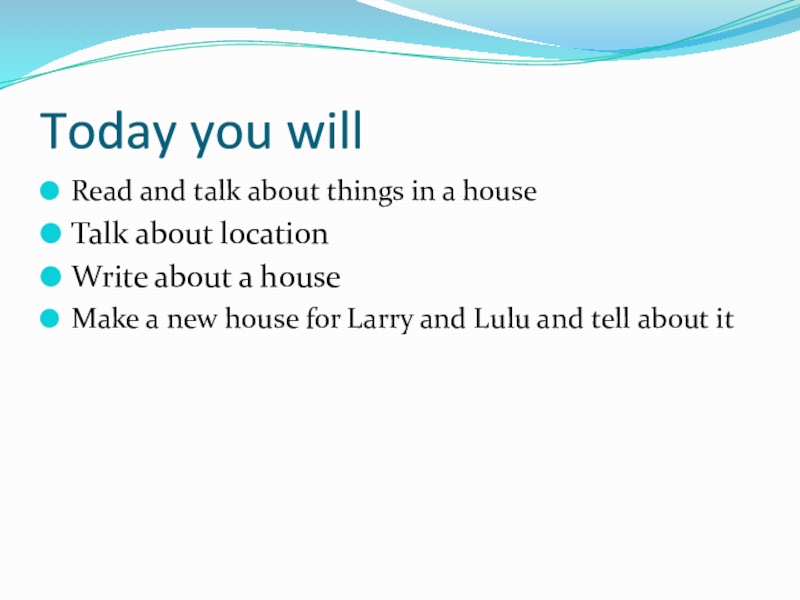 Today you will

- Read and talk about things in a house
- Talk about location
- Write about a house
- Make a new house for Larry and Lulu and tell about it